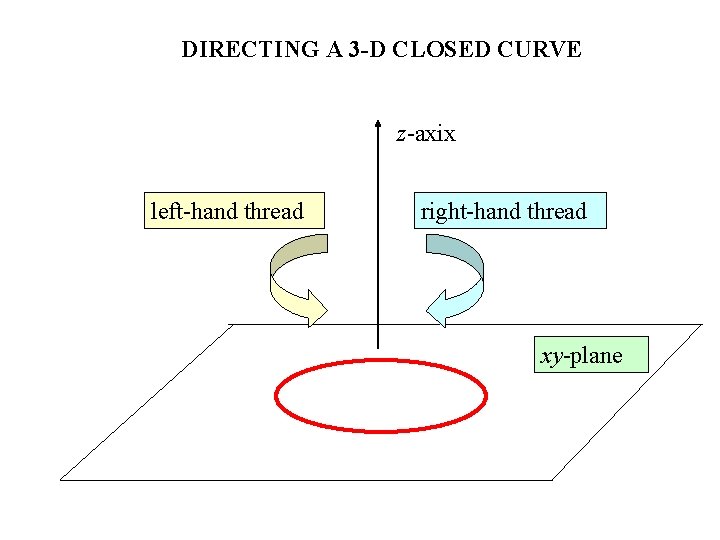 DIRECTING A 3-D CLOSED CURVE

$z$-axix

left-hand thread

right-hand thread

$xy$-plane